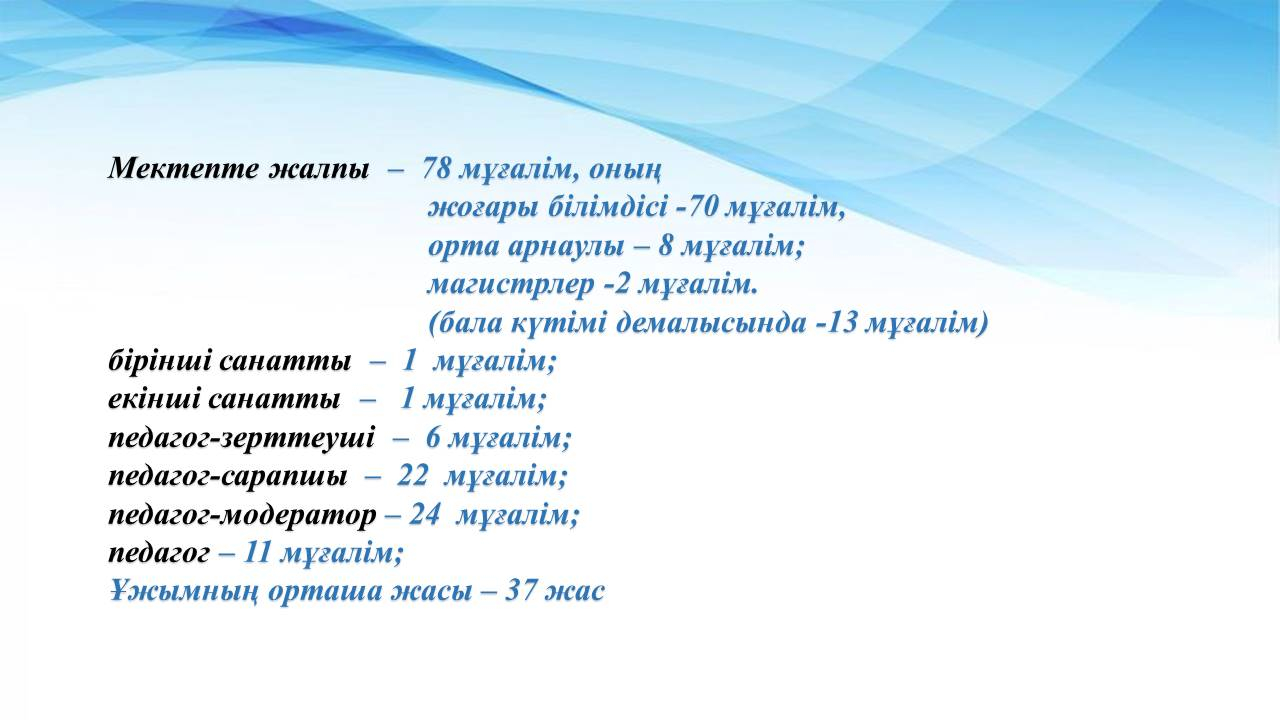 Мектепте жалпы – 78 мұғалім, оның
жоғары білімдісі -70 мұғалім,
орта арнаулы – 8 мұғалім;
магистрлер -2 мұғалім.
(бала күтімі демалысында -13 мұғалім)
бірінші санатты – 1 мұғалім;
екінші санатты – 1 мұғалім;
педагог-зерттеуші – 6 мұғалім;
педагог-сарапшы – 22 мұғалім;
педагог-модератор – 24 мұғалім;
педагог – 11 мұғалім;
Ұжымның орташа жасы – 37 жас